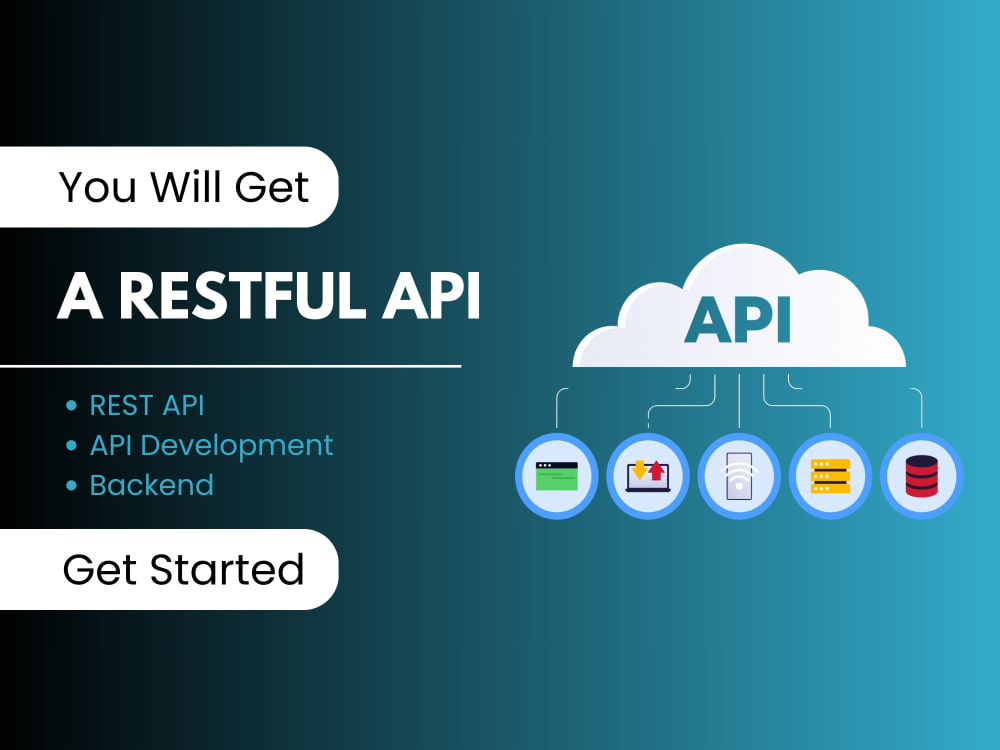 You Will Get

A RESTFUL API

• REST API
• API Development
• Backend

Get Started

API